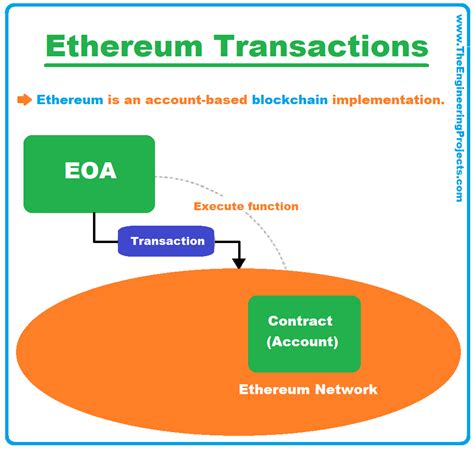 Ethereum Transactions

www.TheEngineeringProjects.com

Ethereum is an account-based blockchain implementation.

EOA

Execute function

Transaction

Contract (Account)

Ethereum Network